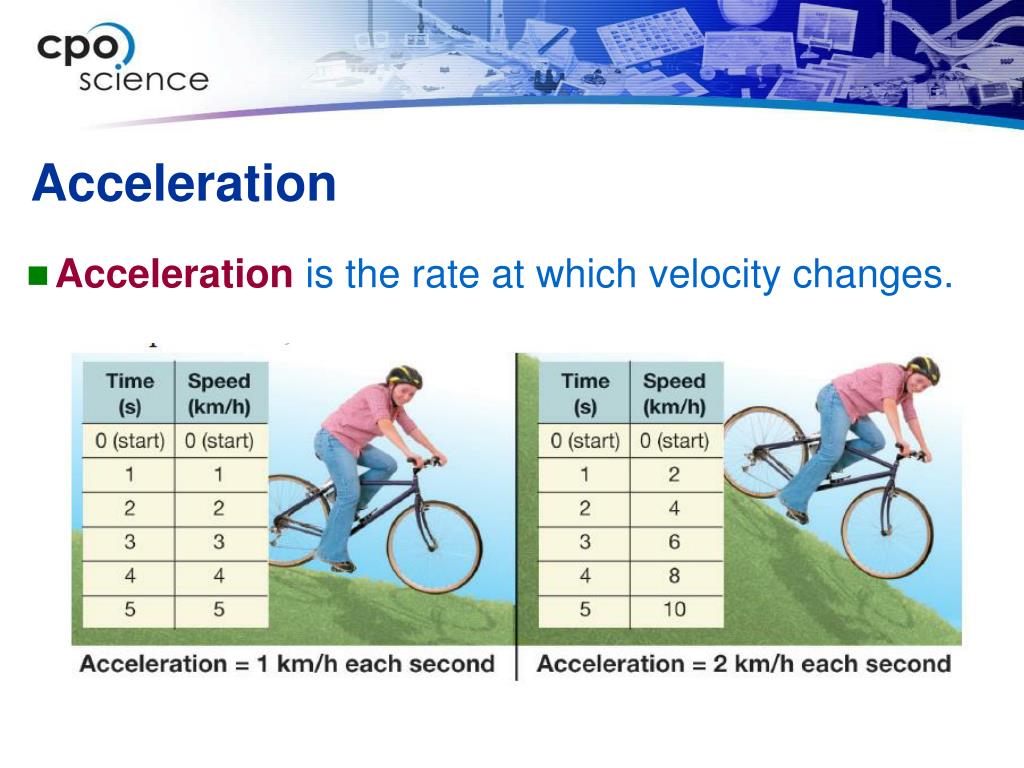 cpo science

Acceleration

Acceleration is the rate at which velocity changes.

| Time (s) | Speed (km/h) |
|---|---|
| 0 (start) | 0 (start) |
| 1 | 1 |
| 2 | 2 |
| 3 | 3 |
| 4 | 4 |
| 5 | 5 |

Acceleration = 1 km/h each second

| Time (s) | Speed (km/h) |
|---|---|
| 0 (start) | 0 (start) |
| 1 | 2 |
| 2 | 4 |
| 3 | 6 |
| 4 | 8 |
| 5 | 10 |

Acceleration = 2 km/h each second